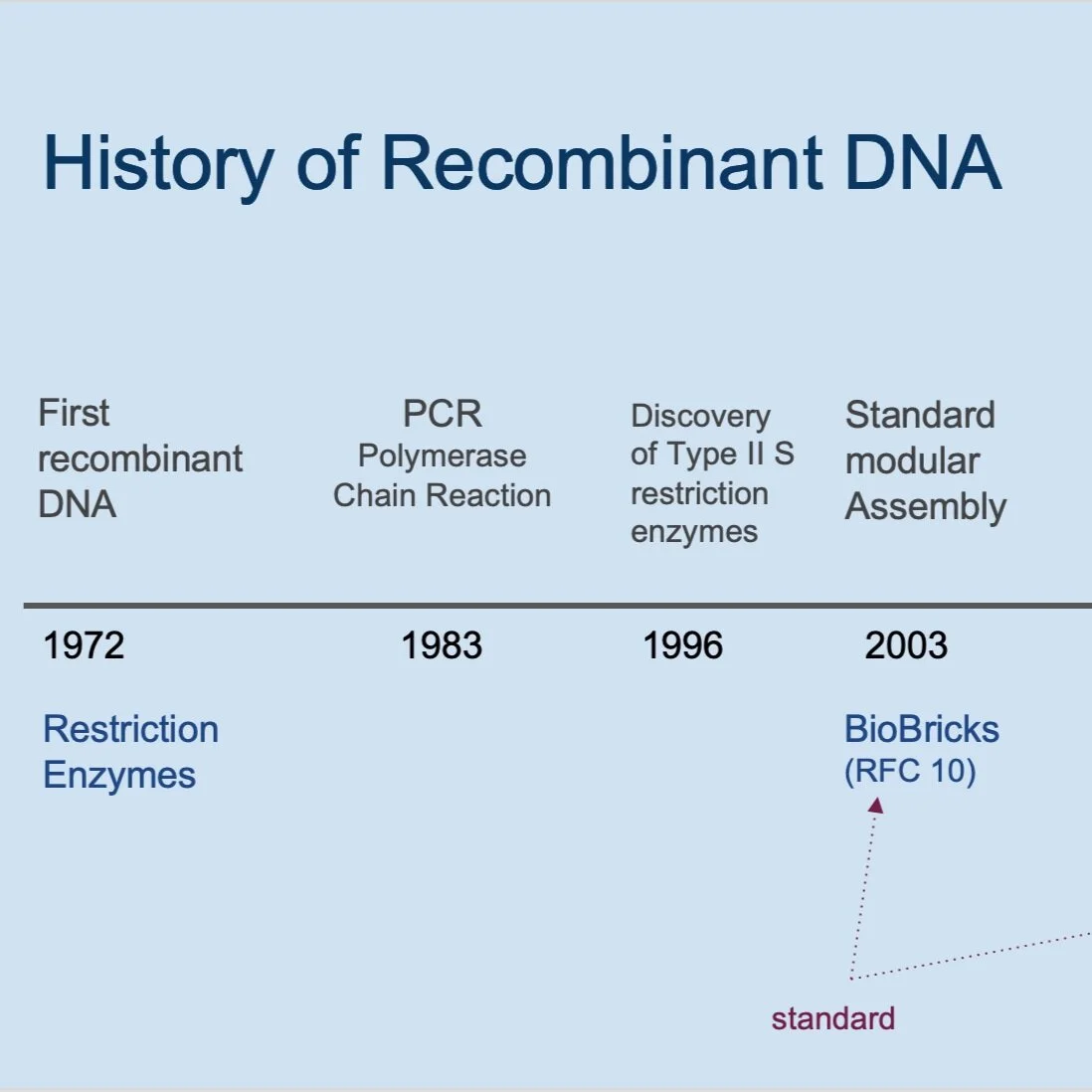 History of Recombinant DNA

First recombinant DNA

PCR
Polymerase Chain Reaction

Discovery of Type II S restriction enzymes

Standard modular Assembly

1972

1983

1996

2003

Restriction Enzymes

BioBricks
(RFC 10)

standard